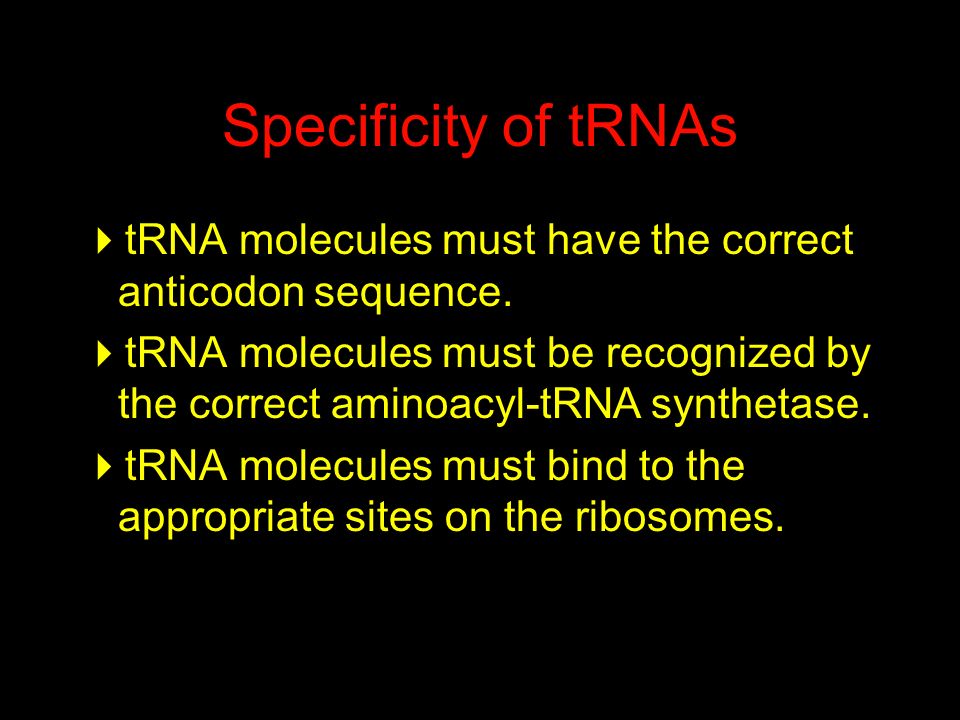 Specificity of tRNAs

tRNA molecules must have the correct anticodon sequence.

tRNA molecules must be recognized by the correct aminoacyl-tRNA synthetase.

tRNA molecules must bind to the appropriate sites on the ribosomes.